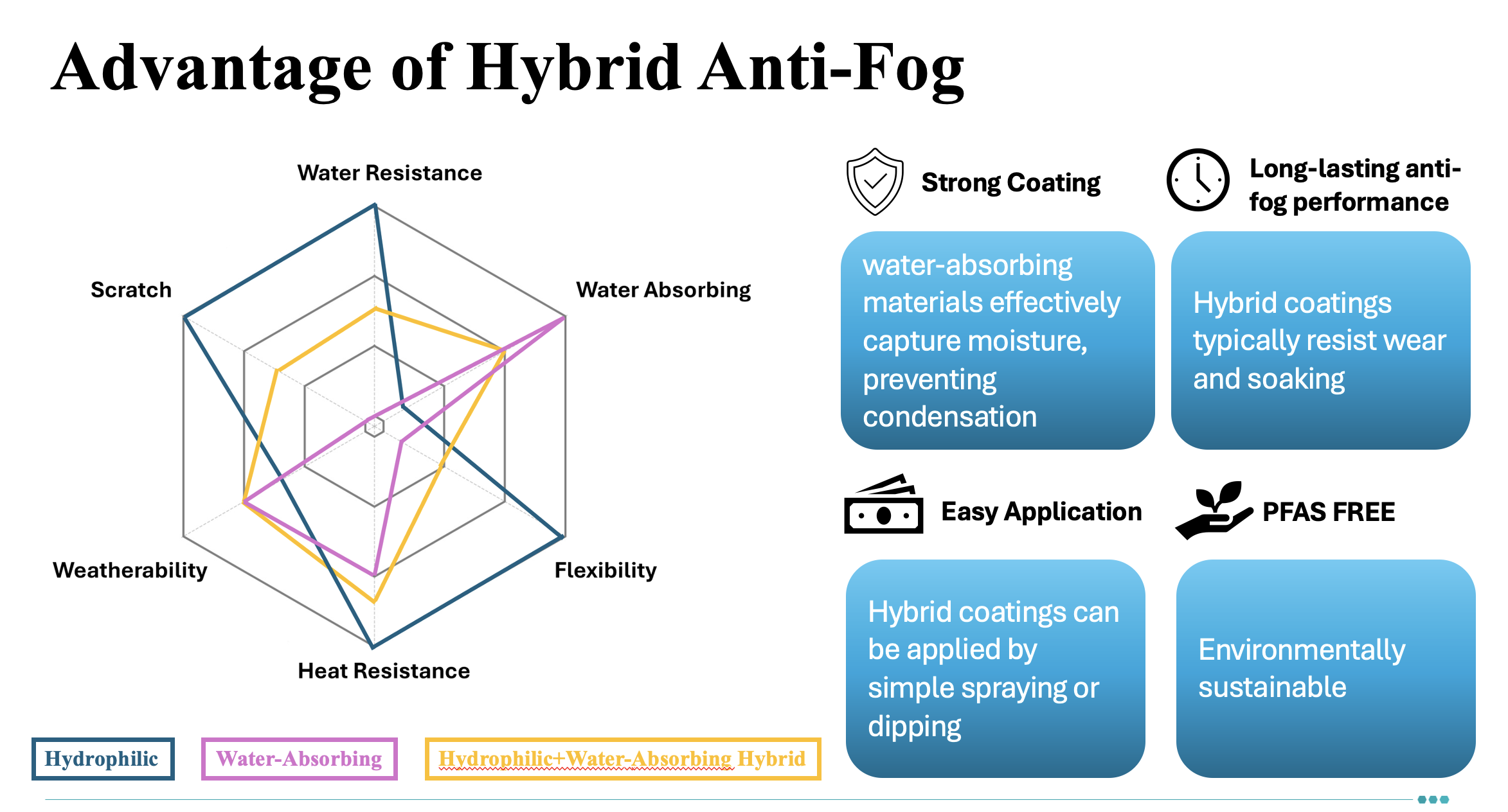 Advantage of Hybrid Anti-Fog

Water Resistance

Water Absorbing

Flexibility

Heat Resistance

Weatherability

Scratch

Hydrophilic

Water-Absorbing

Hydrophilic+Water-Absorbing Hybrid

Strong Coating

water-absorbing materials effectively capture moisture, preventing condensation

Long-lasting anti-fog performance

Hybrid coatings typically resist wear and soaking

Easy Application

Hybrid coatings can be applied by simple spraying or dipping

PFAS FREE

Environmentally sustainable